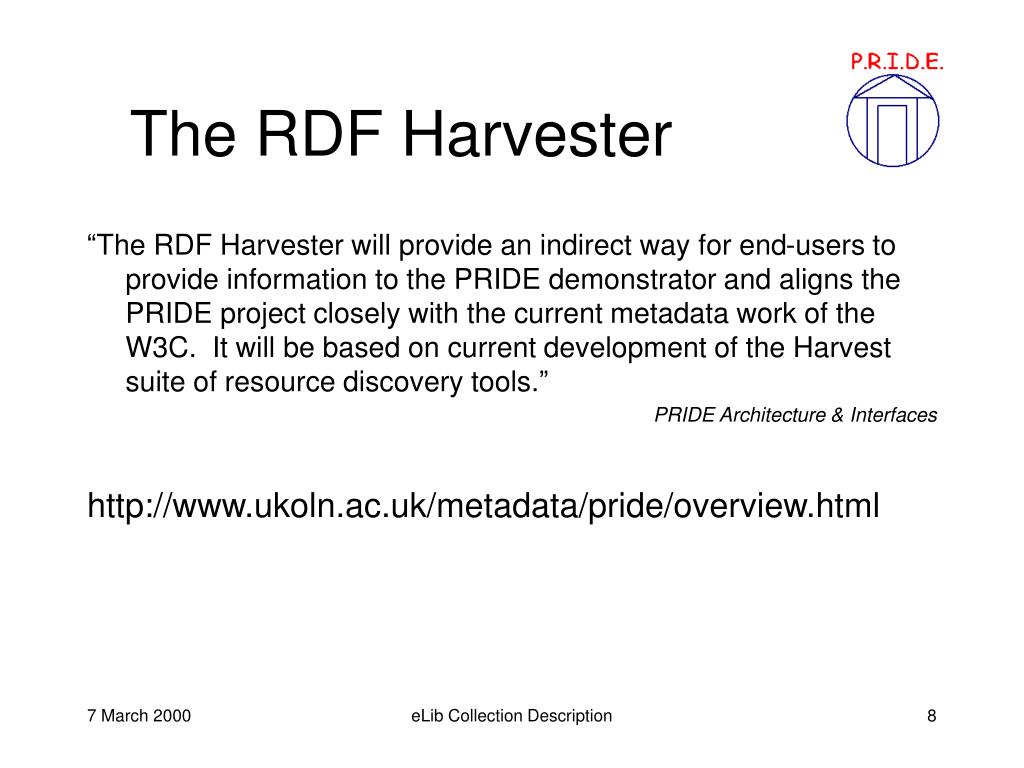 P.R.I.D.E.

The RDF Harvester

“The RDF Harvester will provide an indirect way for end-users to provide information to the PRIDE demonstrator and aligns the PRIDE project closely with the current metadata work of the W3C. It will be based on current development of the Harvest suite of resource discovery tools.”

PRIDE Architecture & Interfaces

http://www.ukoln.ac.uk/metadata/pride/overview.html

7 March 2000

eLib Collection Description

8